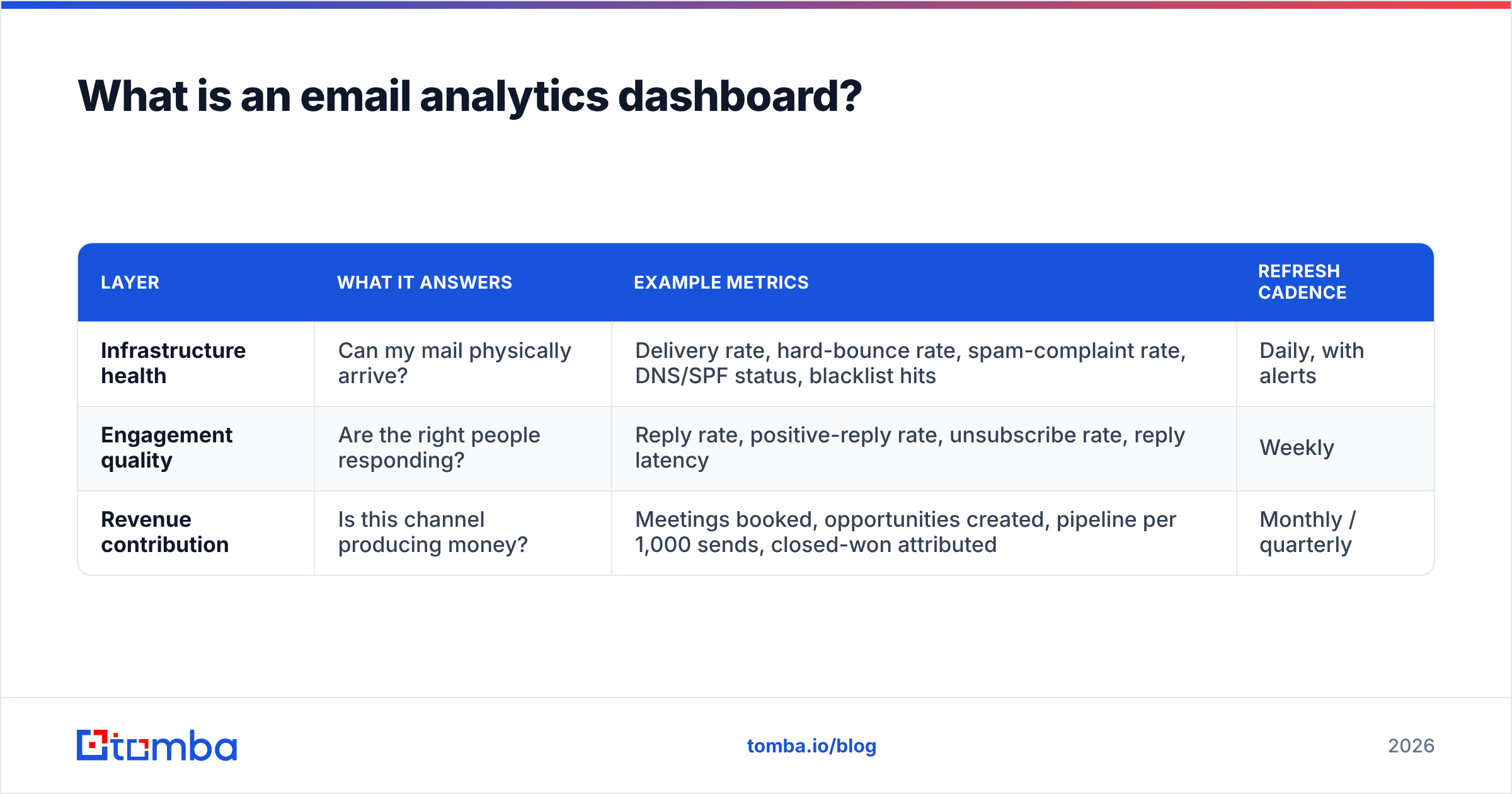 What is an email analytics dashboard?

| LAYER | WHAT IT ANSWERS | EXAMPLE METRICS | REFRESH CADENCE |
|---|---|---|---|
| Infrastructure health | Can my mail physically arrive? | Delivery rate, hard-bounce rate, spam-complaint rate, DNS/SPF status, blacklist hits | Daily, with alerts |
| Engagement quality | Are the right people responding? | Reply rate, positive-reply rate, unsubscribe rate, reply latency | Weekly |
| Revenue contribution | Is this channel producing money? | Meetings booked, opportunities created, pipeline per 1,000 sends, closed-won attributed | Monthly / quarterly |

tomba

tomba.io/blog

2026